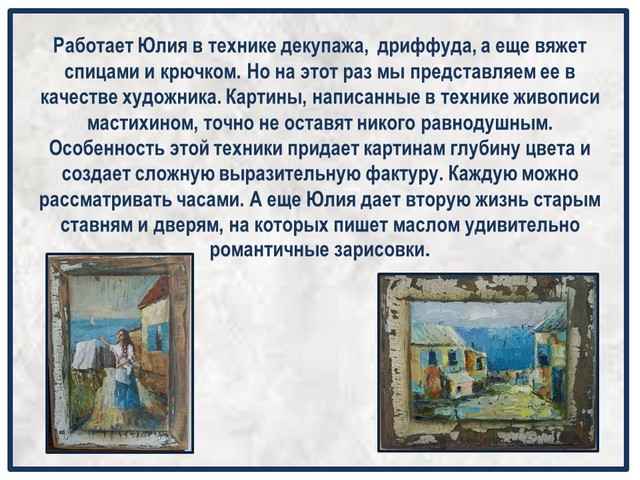 Работает Юлия в технике декупажа, дриффуда, а еще вяжет спицами и крючком. Но на этот раз мы представляем ее в качестве художника. Картины, написанные в технике живописи мастихином, точно не оставят никого равнодушным. Особенность этой техники придает картинам глубину цвета и создает сложную выразительную фактуру. Каждую можно рассматривать часами. А еще Юлия дает вторую жизнь старым ставням и дверям, на которых пишет маслом удивительно романтичные зарисовки.